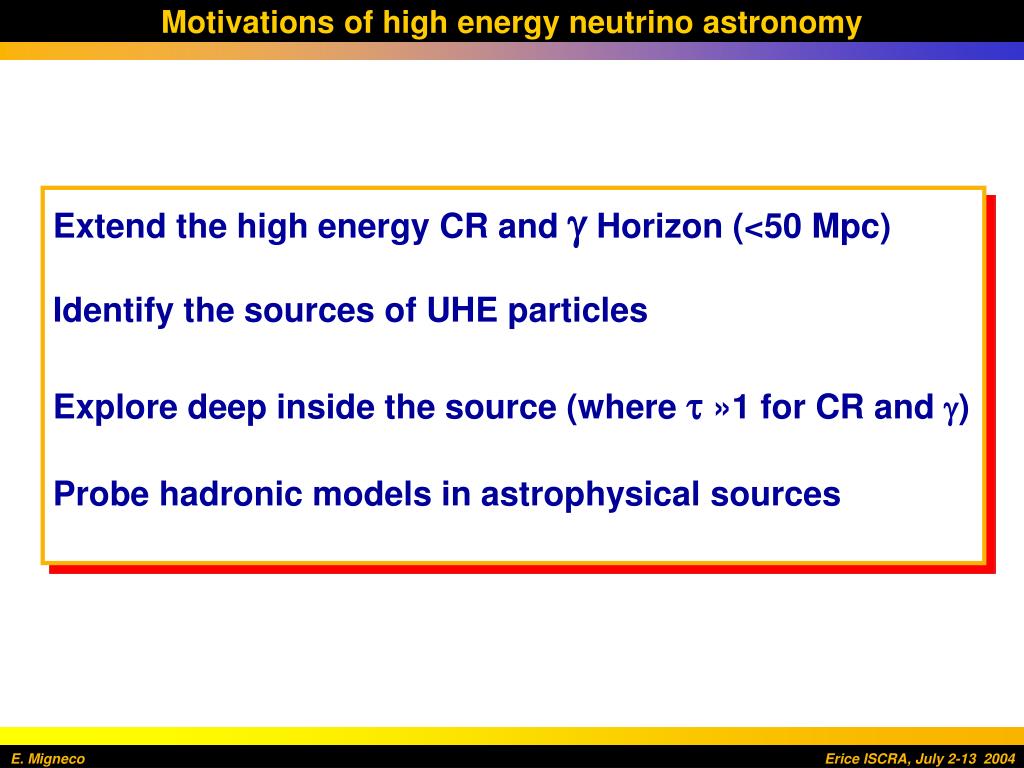 Motivations of high energy neutrino astronomy

Extend the high energy CR and $\gamma$ Horizon (<50 Mpc)

Identify the sources of UHE particles

Explore deep inside the source (where $\tau$ »1 for CR and $\gamma$)

Probe hadronic models in astrophysical sources

E. Migneco

Erice ISCRA, July 2-13 2004